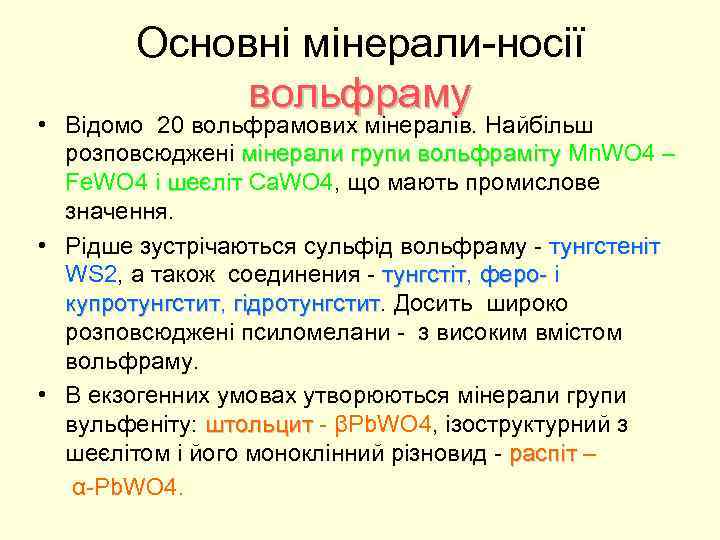 Основні мінерали-носії вольфраму

• Відомо 20 вольфрамових мінералів. Найбільш розповсюджені мінерали групи вольфраміту MnWO4 – FeWO4 і шеєліт CaWO4, що мають промислове значення.

• Рідше зустрічаються сульфід вольфраму - тунгстеніт WS2, а також соединения - тунгстіт, феро- і купротунгстит, гідротунгстит. Досить широко розповсюджені псиломелани - з високим вмістом вольфраму.

• В екзогенних умовах утворюються мінерали групи вульфеніту: штольцит - βPbWO4, ізоструктурний з шеєлітом і його моноклінний різновид - распіт – α-PbWO4.